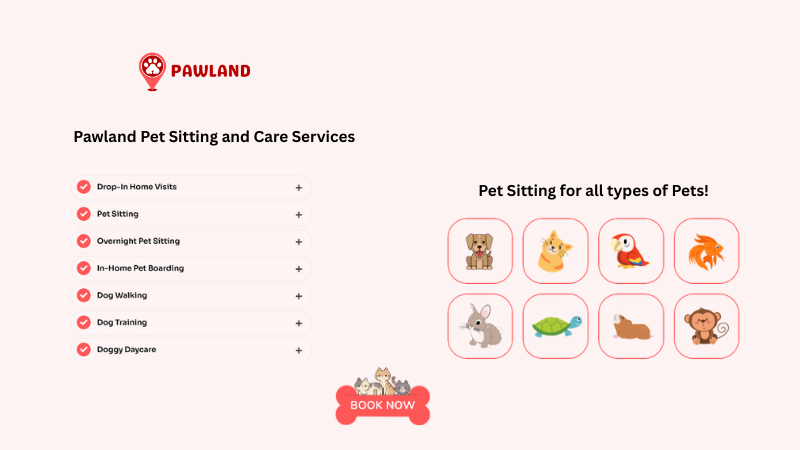 PAWLAND

Pawland Pet Sitting and Care Services

Drop-In Home Visits +
Pet Sitting +
Overnight Pet Sitting +
In-Home Pet Boarding +
Dog Walking +
Dog Training +
Doggy Daycare +

Pet Sitting for all types of Pets!

BOOK NOW